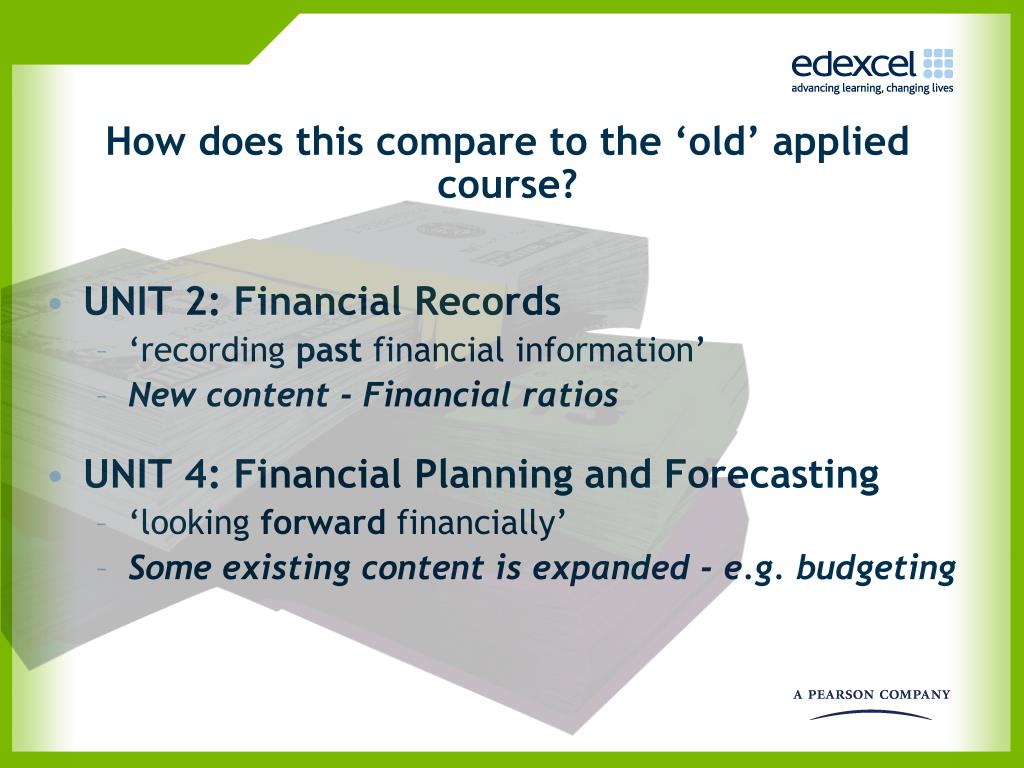 edexcel
advancing learning, changing lives

How does this compare to the ‘old’ applied course?

• UNIT 2: Financial Records
– ‘recording past financial information’
– New content - Financial ratios

• UNIT 4: Financial Planning and Forecasting
– ‘looking forward financially’
– Some existing content is expanded - e.g. budgeting

A PEARSON COMPANY